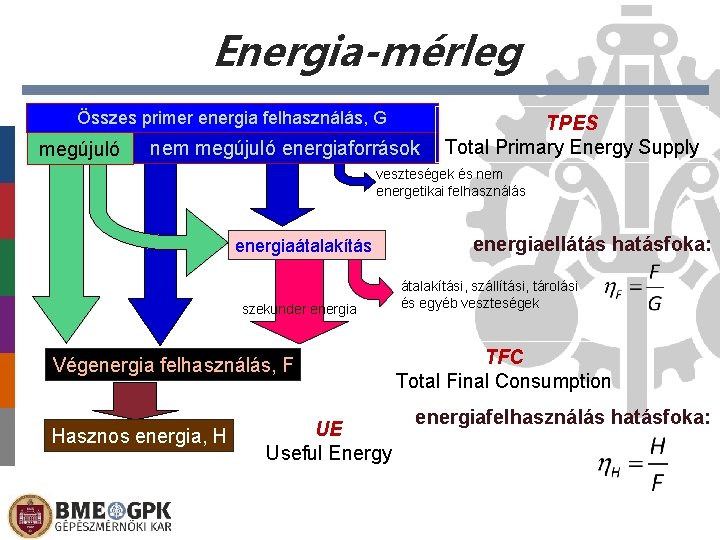 Energia-mérleg

Összes primer energia felhasználás, G

megújuló

nem megújuló energiaforrások

TPES
Total Primary Energy Supply

veszteségek és nem energetikai felhasználás

energiaátalakítás

energiaellátás hatásfoka:

$\eta_F = \frac{F}{G}$

átalakítási, szállítási, tárolási és egyéb veszteségek

szekunder energia

Végenergia felhasználás, F

TFC
Total Final Consumption

energiafelhasználás hatásfoka:

$\eta_H = \frac{H}{F}$

Hasznos energia, H

UE
Useful Energy

BME GPK
GÉPÉSZMÉRNÖKI KAR